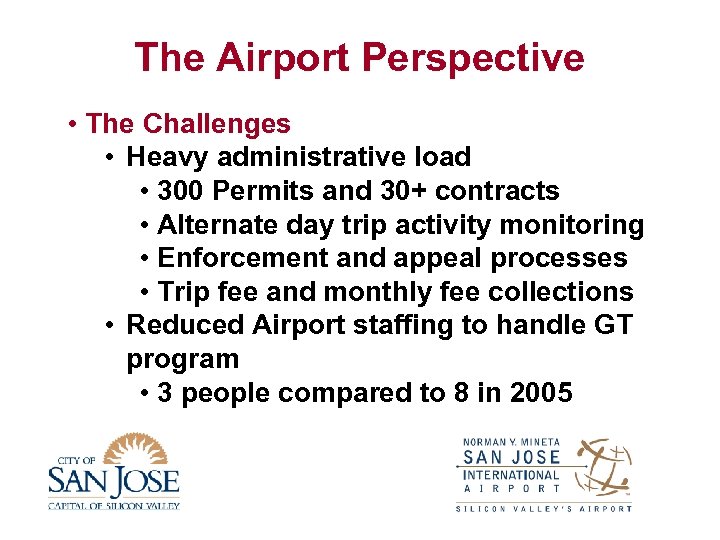 The Airport Perspective

• The Challenges
• Heavy administrative load
• 300 Permits and 30+ contracts
• Alternate day trip activity monitoring
• Enforcement and appeal processes
• Trip fee and monthly fee collections
• Reduced Airport staffing to handle GT program
• 3 people compared to 8 in 2005

CITY OF
SAN JOSE
CAPITAL OF SILICON VALLEY

NORMAN Y. MINETA
SAN JOSE
INTERNATIONAL
AIRPORT
SILICON VALLEY'S AIRPORT